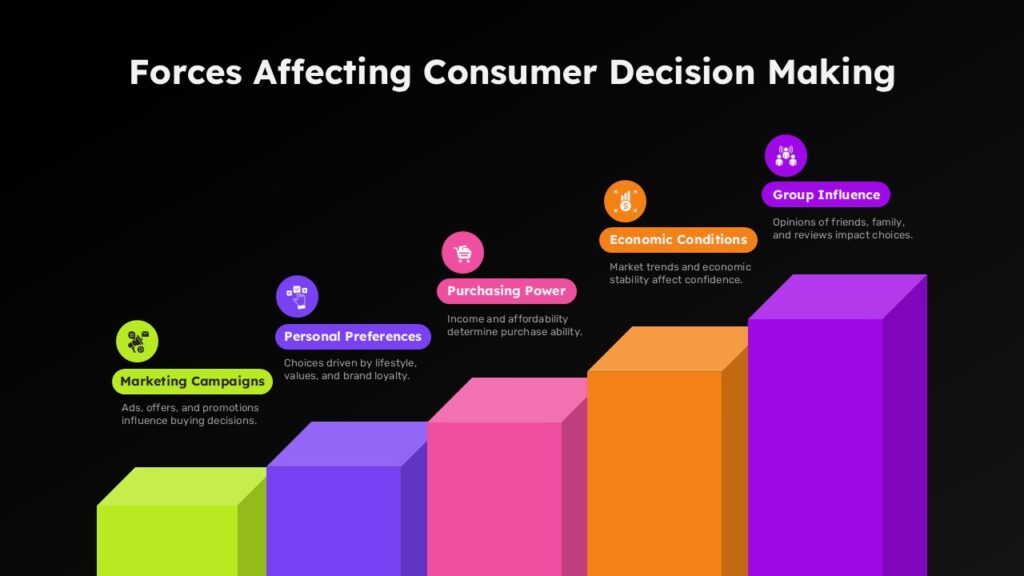 Forces Affecting Consumer Decision Making

Marketing Campaigns

Ads, offers, and promotions influence buying decisions.

Personal Preferences

Choices driven by lifestyle, values, and brand loyalty.

Purchasing Power

Income and affordability determine purchase ability.

Economic Conditions

Market trends and economic stability affect confidence.

Group Influence

Opinions of friends, family, and reviews impact choices.